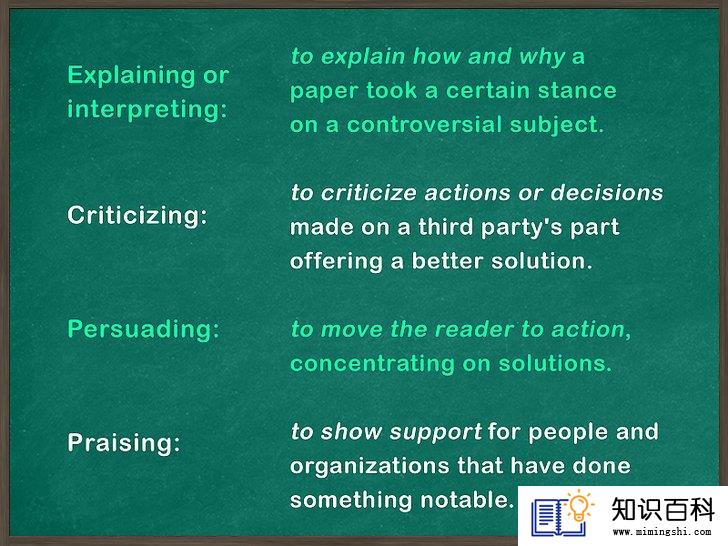 Explaining or interpreting: to explain how and why a paper took a certain stance on a controversial subject.

Criticizing: to criticize actions or decisions made on a third party's part offering a better solution.

Persuading: to move the reader to action, concentrating on solutions.

Praising: to show support for people and organizations that have done something notable.

知识百科
www.mimingshi.com